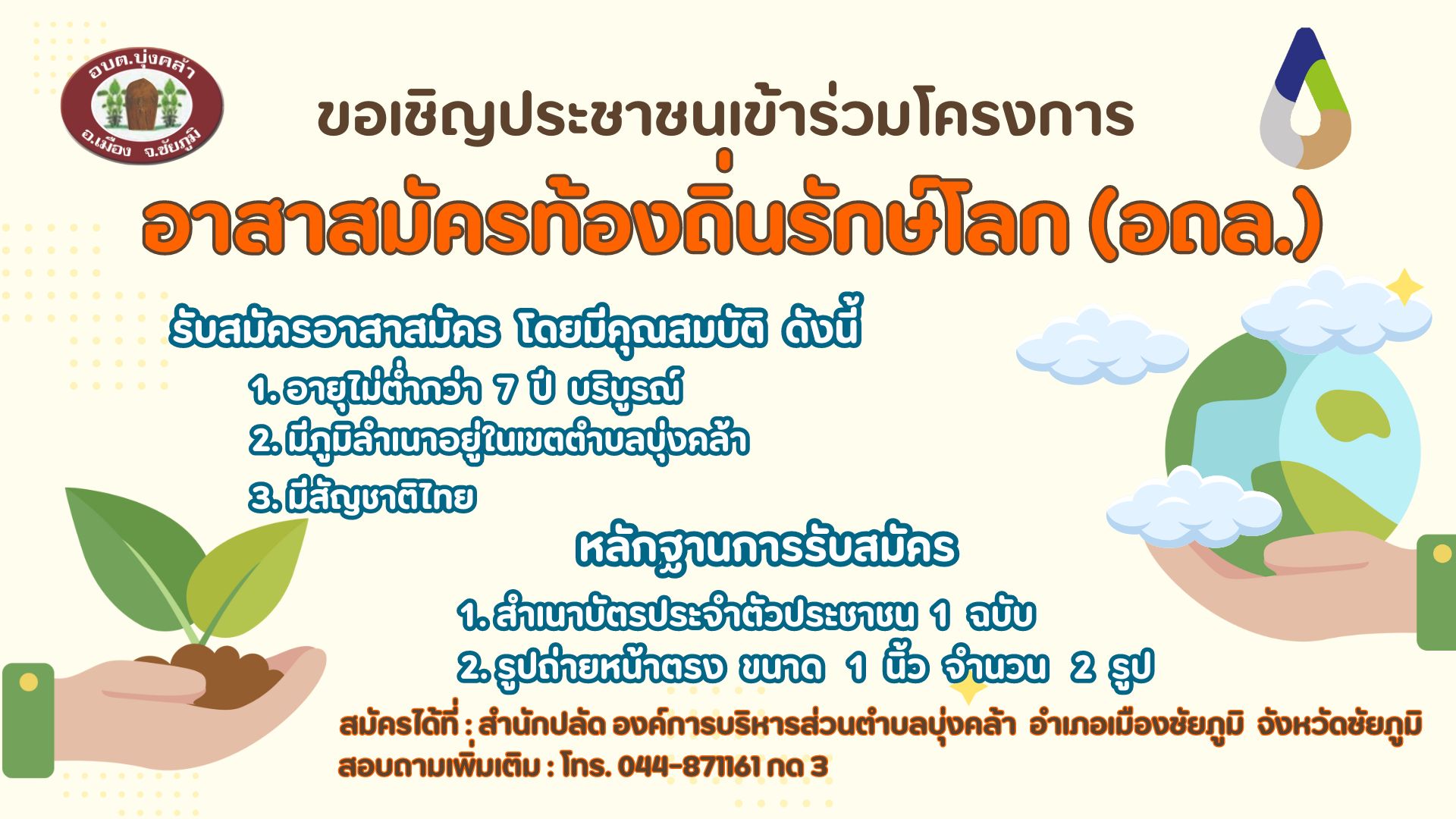 อบต.บุ่งคล้า
อ.เมือง จ.ชัยภูมิ

ขอเชิญประชาชนเข้าร่วมโครงการ

อาสาสมัครท้องถิ่นรักษ์โลก (อถล.)

รับสมัครอาสาสมัคร โดยมีคุณสมบัติ ดังนี้

1. อายุไม่ต่ำกว่า 7 ปี บริบูรณ์
2. มีภูมิลำเนาอยู่ในเขตตำบลบุ่งคล้า
3. มีสัญชาติไทย

หลักฐานการรับสมัคร

1. สำเนาบัตรประจำตัวประชาชน 1 ฉบับ
2. รูปถ่ายหน้าตรง ขนาด 1 นิ้ว จำนวน 2 รูป

สมัครได้ที่ : สำนักปลัด องค์การบริหารส่วนตำบลบุ่งคล้า อำเภอเมืองชัยภูมิ จังหวัดชัยภูมิ
สอบถามเพิ่มเติม : โทร. 044-871161 กด 3